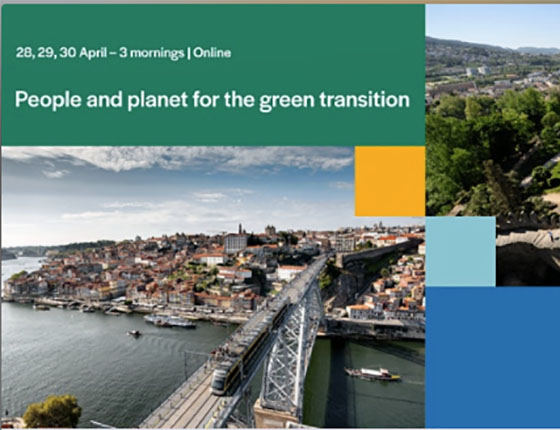 28, 29, 30 April – 3 mornings | Online

People and planet for the green transition